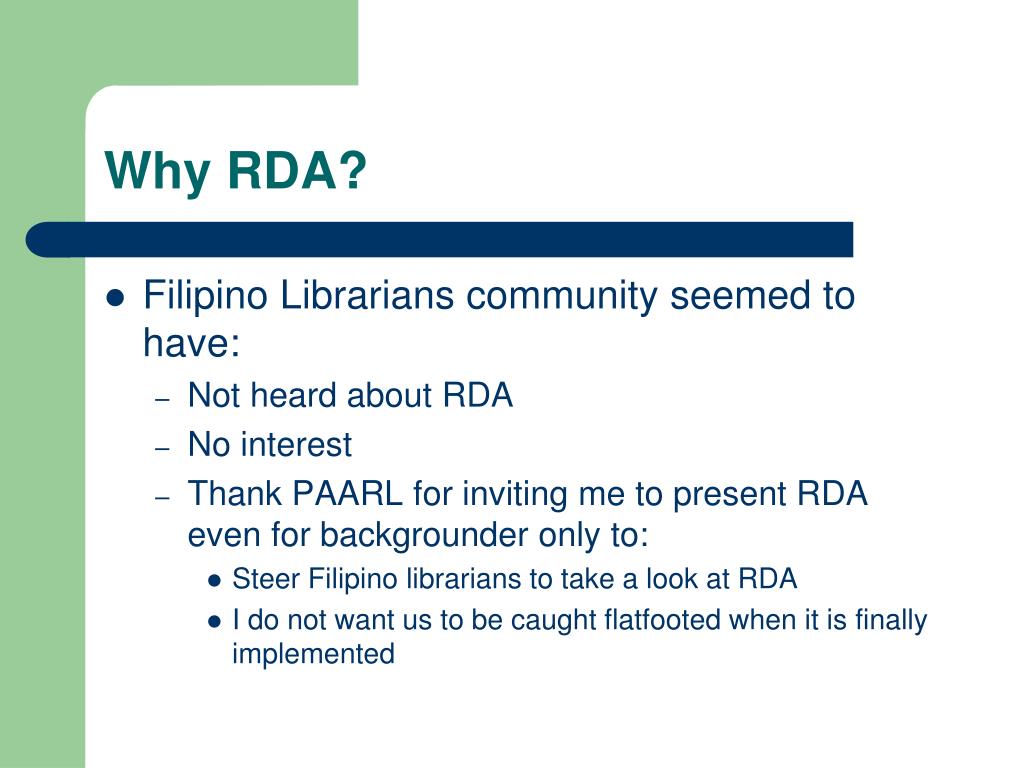 Why RDA?

- Filipino Librarians community seemed to have:
  – Not heard about RDA
  – No interest
  – Thank PAARL for inviting me to present RDA even for backgrounder only to:
    - Steer Filipino librarians to take a look at RDA
    - I do not want us to be caught flatfooted when it is finally implemented